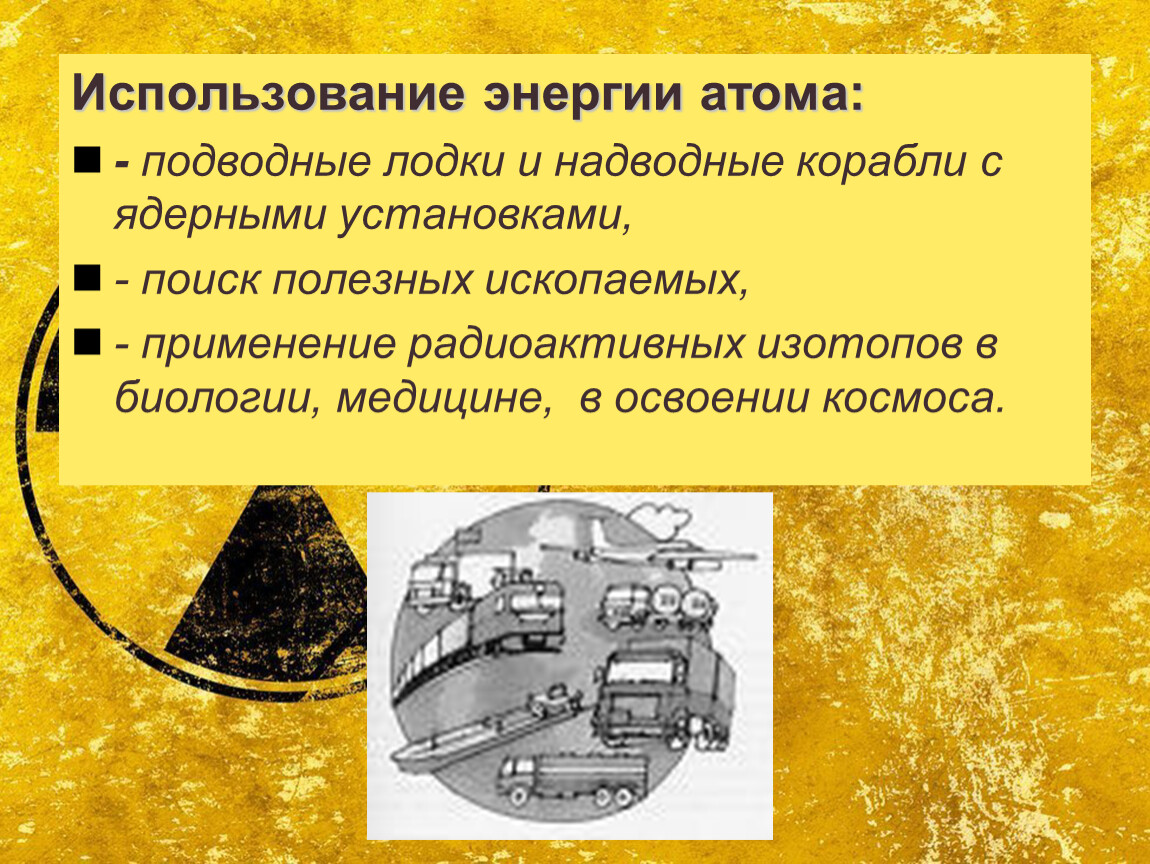 Использование энергии атома:

- подводные лодки и надводные корабли с ядерными установками,

- поиск полезных ископаемых,

- применение радиоактивных изотопов в биологии, медицине, в освоении космоса.